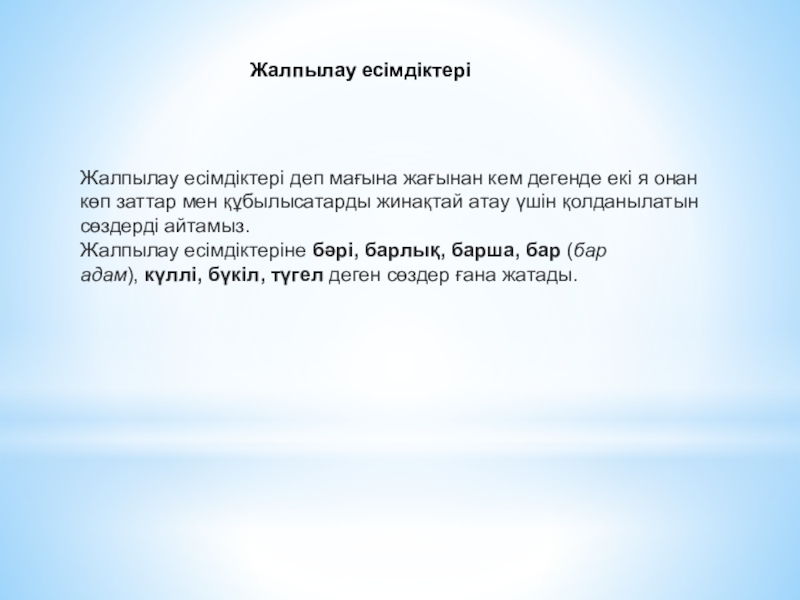 Жалпылау есімдіктері

Жалпылау есімдіктері деп мағына жағынан кем дегенде екі я онан көп заттар мен құбылысатарды жинақтай атау үшін қолданылатын сөздерді айтамыз.
Жалпылау есімдіктеріне бәрі, барлық, барша, бар (бар адам), күллі, бүкіл, түгел деген сөздер ғана жатады.